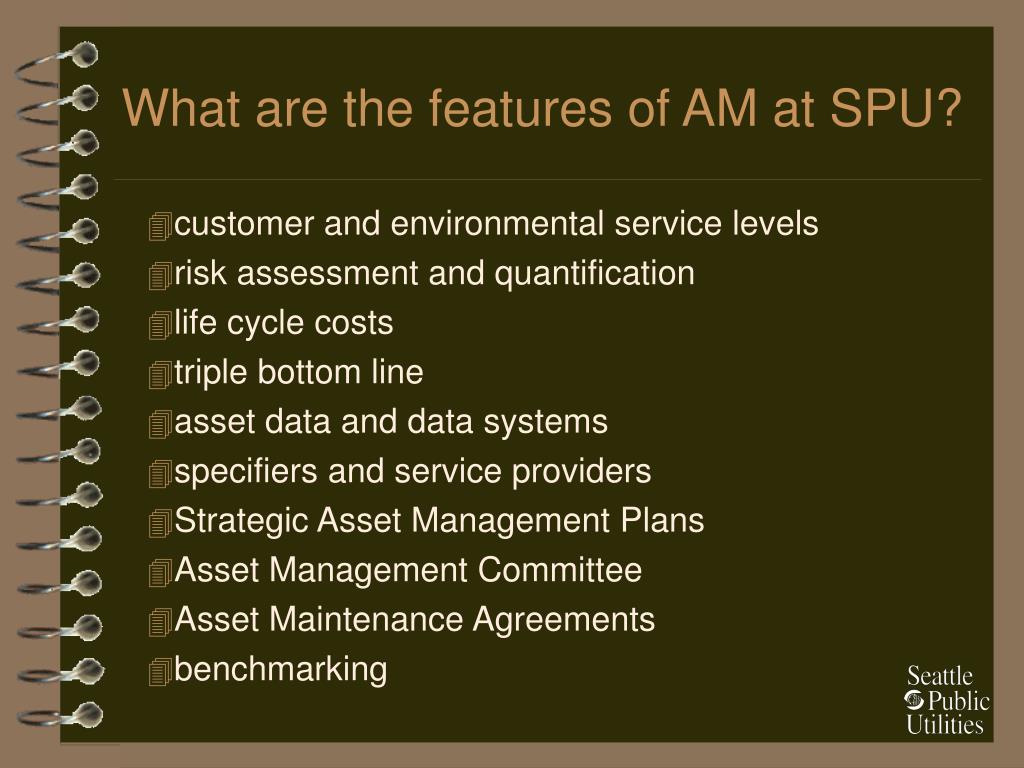 What are the features of AM at SPU?

customer and environmental service levels
risk assessment and quantification
life cycle costs
triple bottom line
asset data and data systems
specifiers and service providers
Strategic Asset Management Plans
Asset Management Committee
Asset Maintenance Agreements
benchmarking

Seattle Public Utilities